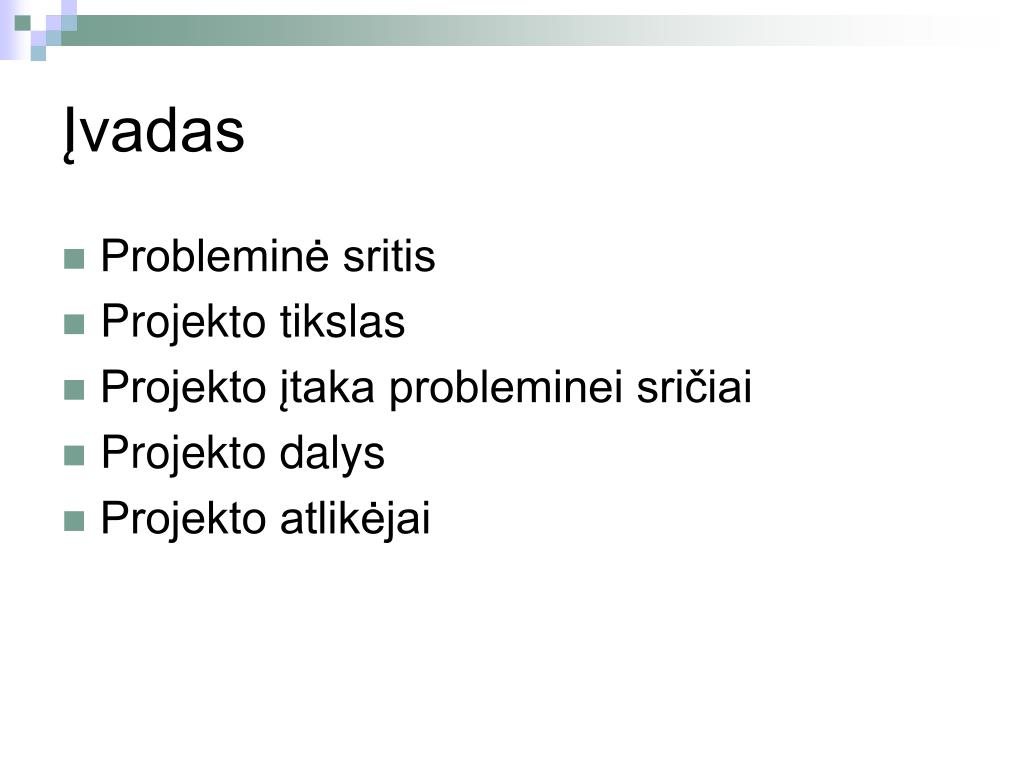 Įvadas

Probleminė sritis
Projekto tikslas
Projekto įtaka probleminei sričiai
Projekto dalys
Projekto atlikėjai